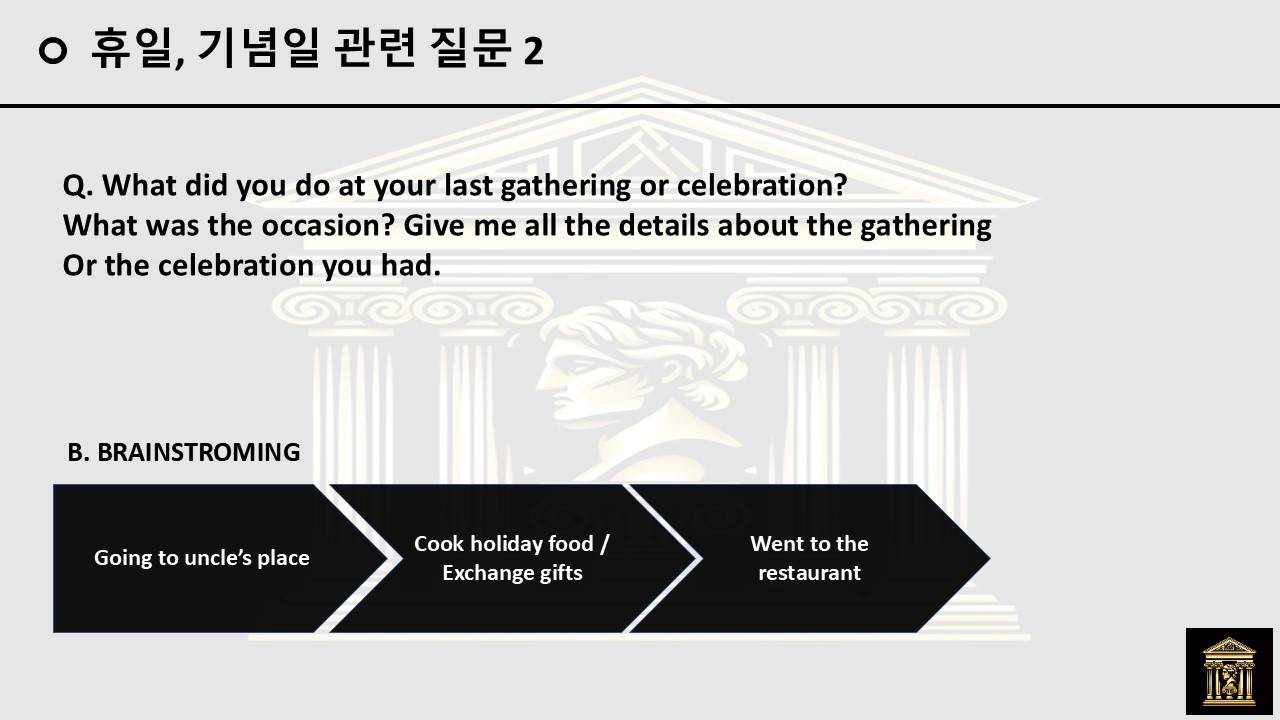 휴일, 기념일 관련 질문 2

Q. What did you do at your last gathering or celebration? What was the occasion? Give me all the details about the gathering Or the celebration you had.

B. BRAINSTROMING

Going to uncle's place

Cook holiday food / Exchange gifts

Went to the restaurant